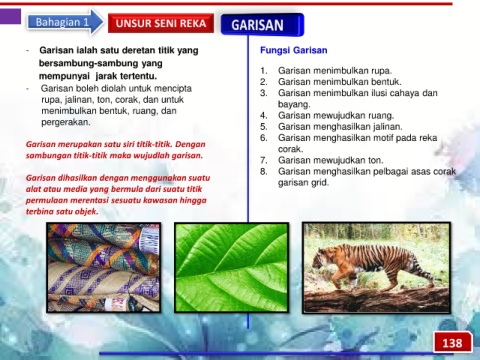 Bahagian 1 UNSUR SENI REKA GARISAN

- Garisan ialah satu deretan titik yang bersambung-sambung yang mempunyai jarak tertentu.
- Garisan boleh diolah untuk mencipta rupa, jalinan, ton, corak, dan untuk menimbulkan bentuk, ruang, dan pergerakan.

Garisan merupakan satu siri titik-titik. Dengan sambungan titik-titik maka wujudlah garisan.

Garisan dihasilkan dengan menggunakan suatu alat atau media yang bermula dari suatu titik permulaan merentasi sesuatu kawasan hingga terbina satu objek.

Fungsi Garisan

1. Garisan menimbulkan rupa.
2. Garisan menimbulkan bentuk.
3. Garisan menimbulkan ilusi cahaya dan bayang.
4. Garisan mewujudkan ruang.
5. Garisan menghasilkan jalinan.
6. Garisan menghasilkan motif pada reka corak.
7. Garisan mewujudkan ton.
8. Garisan menghasilkan pelbagai asas corak garisan grid.

138